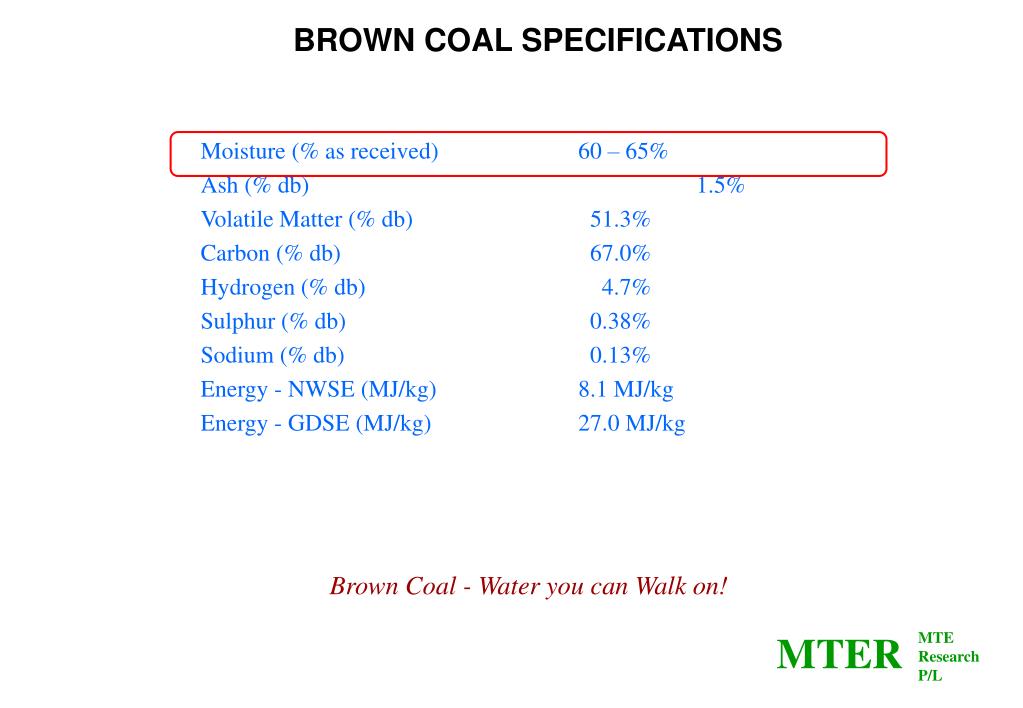 BROWN COAL SPECIFICATIONS

| | |
|---|---|
| Moisture (% as received) | 60 – 65% |
| Ash (% db) | 1.5% |
| Volatile Matter (% db) | 51.3% |
| Carbon (% db) | 67.0% |
| Hydrogen (% db) | 4.7% |
| Sulphur (% db) | 0.38% |
| Sodium (% db) | 0.13% |
| Energy - NWSE (MJ/kg) | 8.1 MJ/kg |
| Energy - GDSE (MJ/kg) | 27.0 MJ/kg |

Brown Coal - Water you can Walk on!

MTER MTE Research P/L